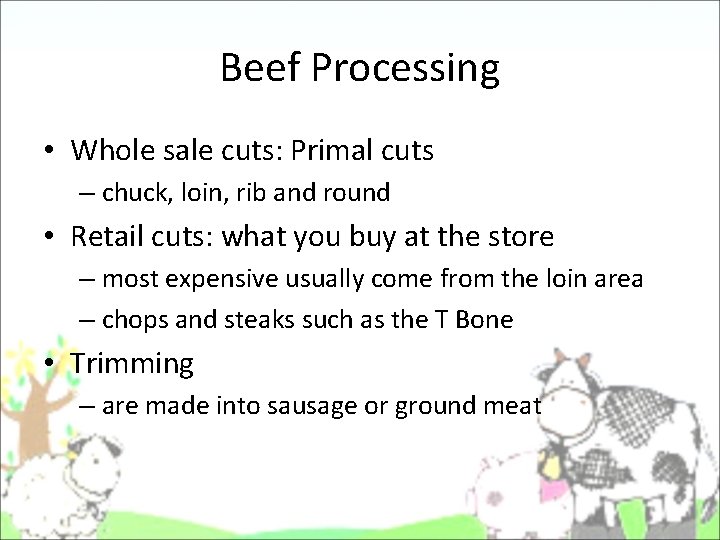 Beef Processing

• Whole sale cuts: Primal cuts
  – chuck, loin, rib and round
• Retail cuts: what you buy at the store
  – most expensive usually come from the loin area
  – chops and steaks such as the T Bone
• Trimming
  – are made into sausage or ground meat